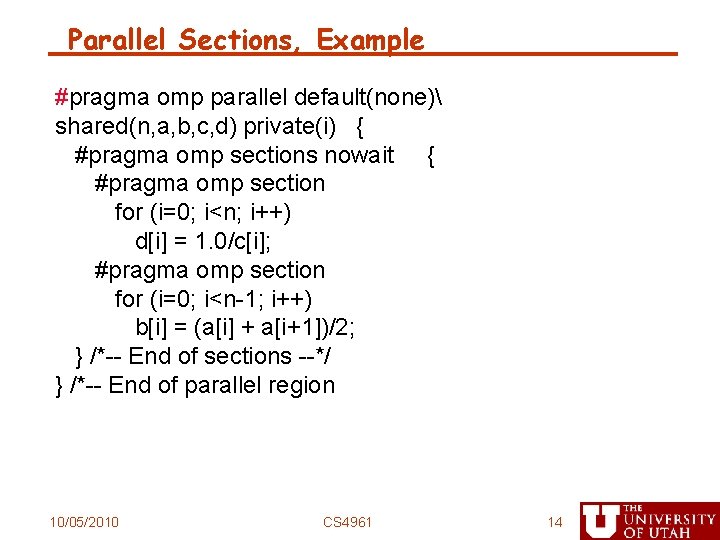 Parallel Sections, Example

#pragma omp parallel default(none)\
shared(n,a,b,c,d) private(i) {
  #pragma omp sections nowait {
    #pragma omp section
      for (i=0; i<n; i++)
        d[i] = 1.0/c[i];
    #pragma omp section
      for (i=0; i<n-1; i++)
        b[i] = (a[i] + a[i+1])/2;
  } /*-- End of sections --*/
} /*-- End of parallel region

10/05/2010 CS4961 14

U THE UNIVERSITY OF UTAH